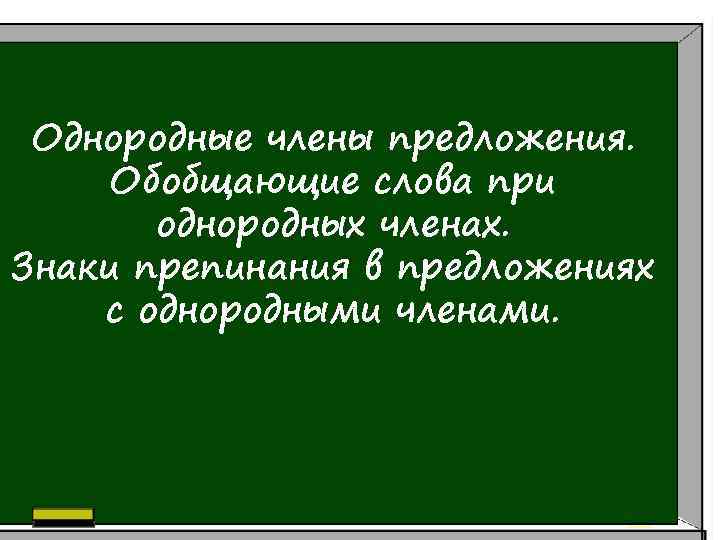 Однородные члены предложения. Обобщающие слова при однородных членах. Знаки препинания в предложениях с однородными членами.